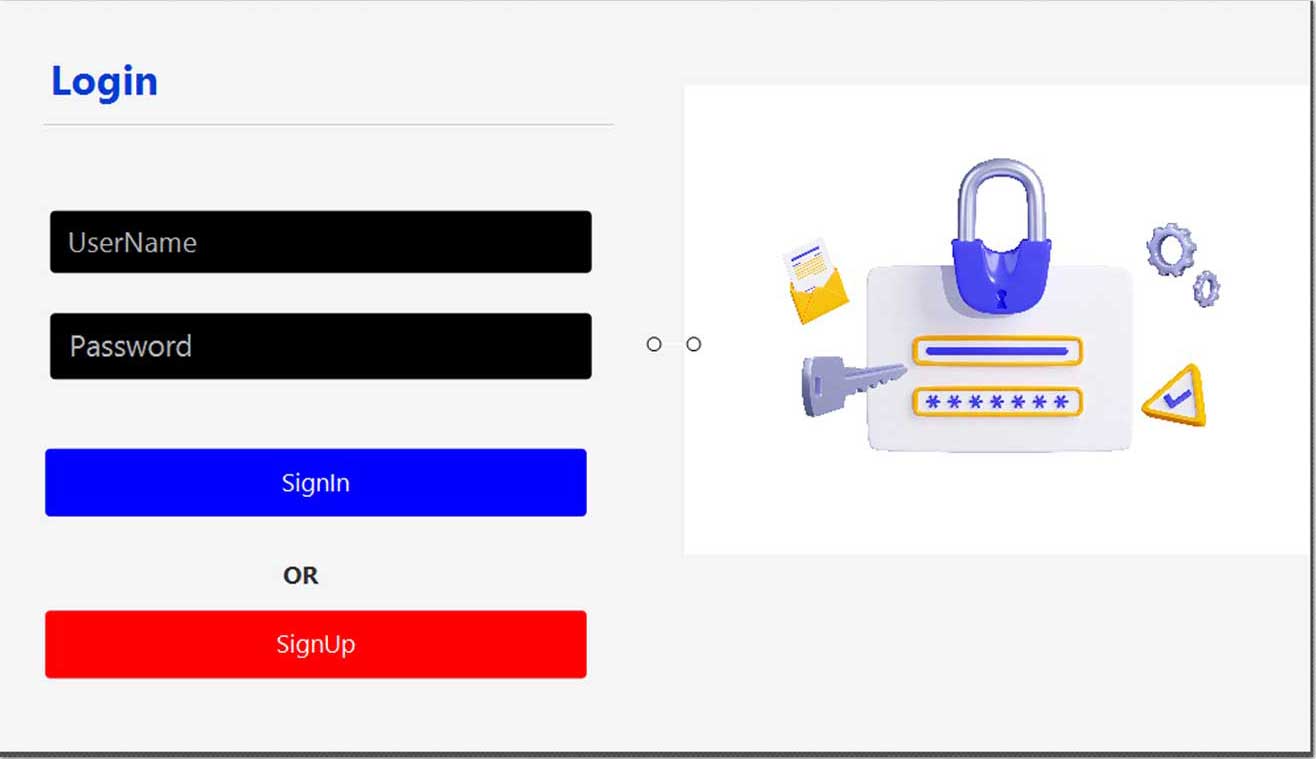 Login

UserName

Password

SignIn

OR

SignUp

*******